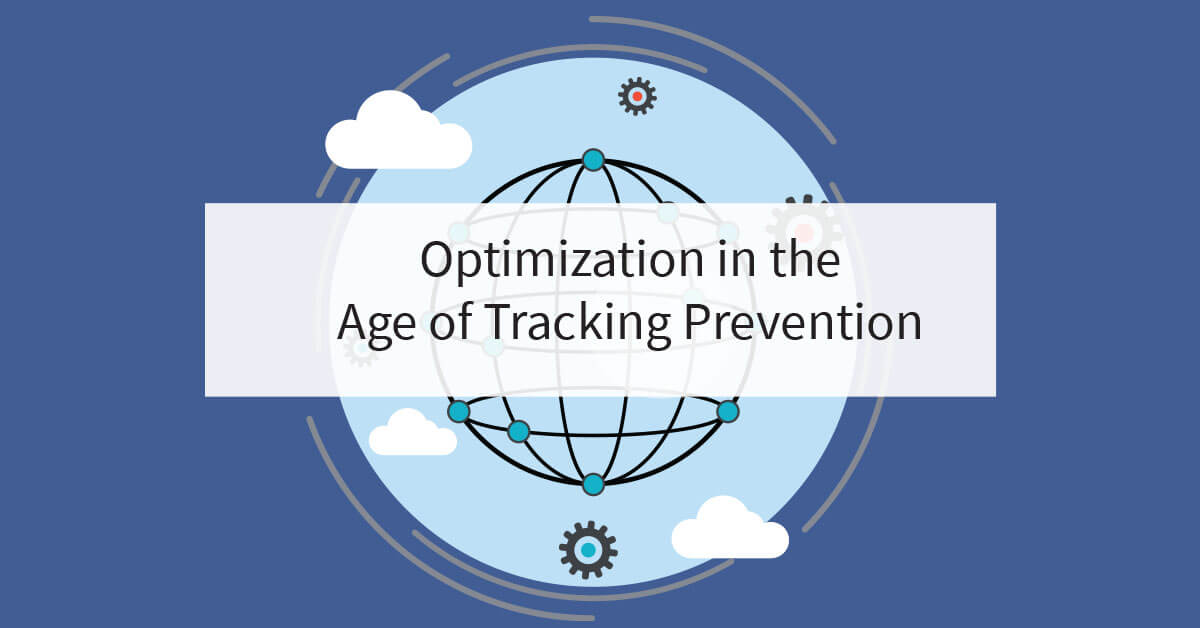 Optimization in the
Age of Tracking Prevention